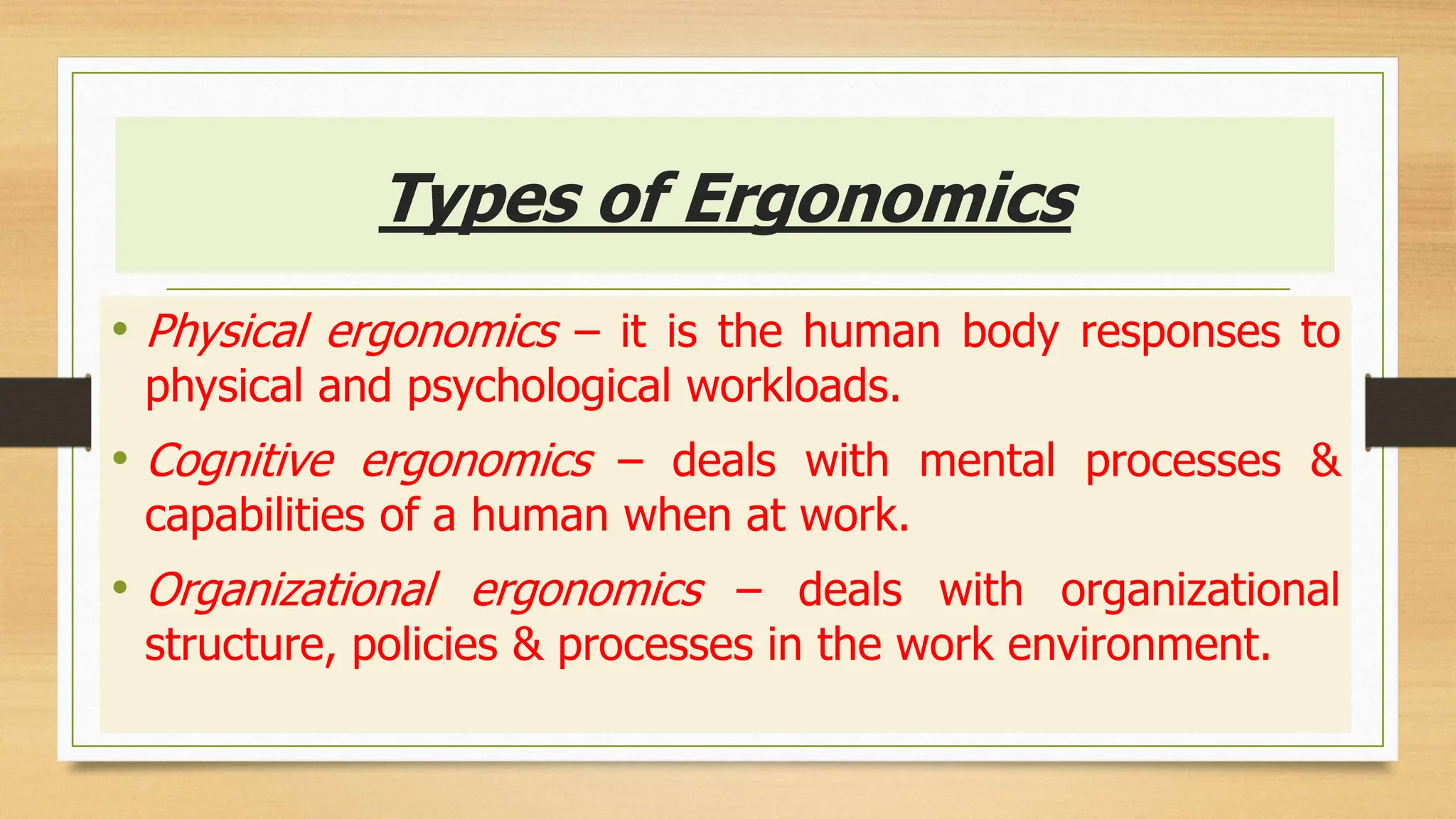 Types of Ergonomics

• Physical ergonomics – it is the human body responses to physical and psychological workloads.

• Cognitive ergonomics – deals with mental processes & capabilities of a human when at work.

• Organizational ergonomics – deals with organizational structure, policies & processes in the work environment.